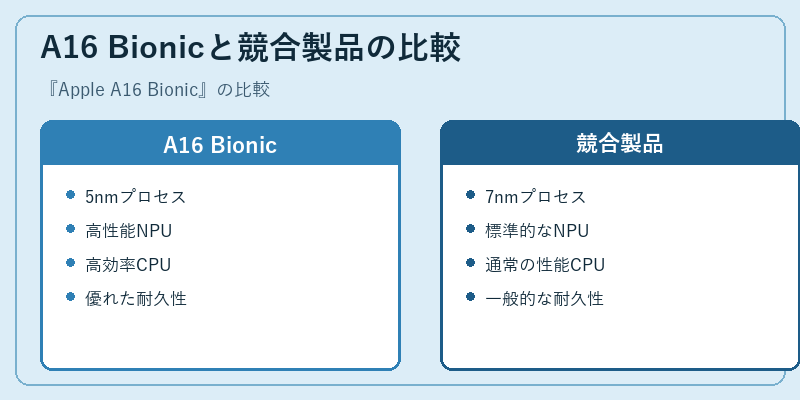 A16 Bionicと競合製品の比較

『Apple A16 Bionic』の比較

A16 Bionic

- 5nmプロセス
- 高性能NPU
- 高効率CPU
- 優れた耐久性

競合製品

- 7nmプロセス
- 標準的なNPU
- 通常の性能CPU
- 一般的な耐久性